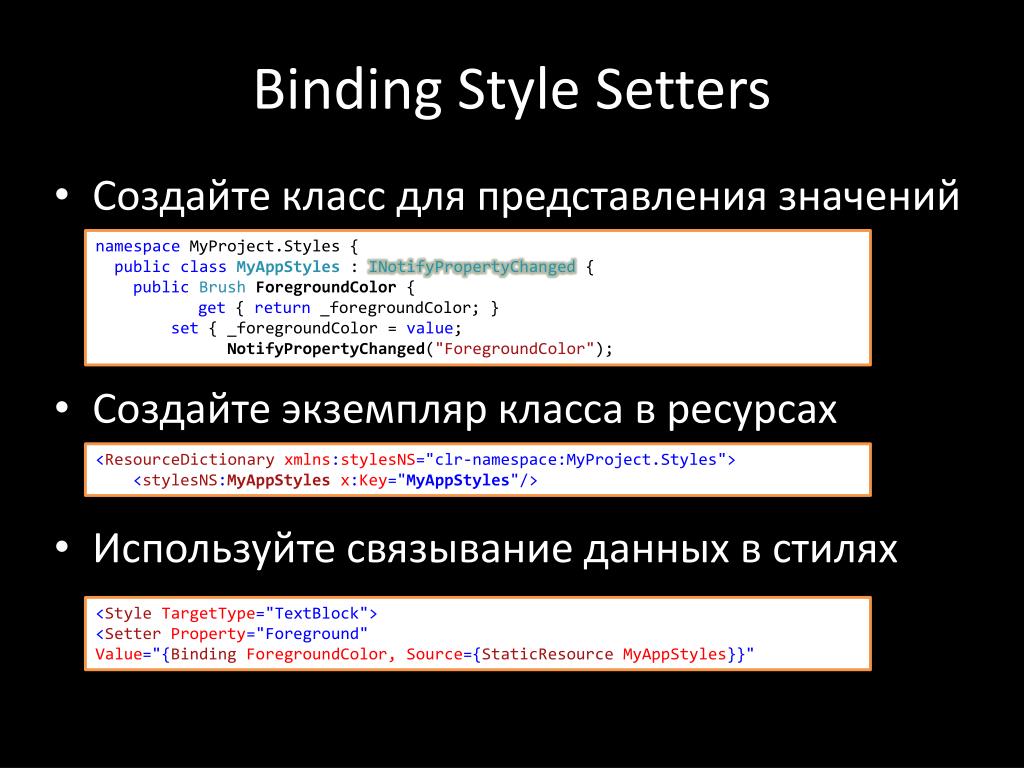 Binding Style Setters

• Создайте класс для представления значений

namespace MyProject.Styles {
  public class MyAppStyles : INotifyPropertyChanged {
    public Brush ForegroundColor {
        get { return _foregroundColor; }
      set { _foregroundColor = value;
          NotifyPropertyChanged("ForegroundColor");

• Создайте экземпляр класса в ресурсах

<ResourceDictionary xmlns:stylesNS="clr-namespace:MyProject.Styles">
    <stylesNS:MyAppStyles x:Key="MyAppStyles"/>

• Используйте связывание данных в стилях

<Style TargetType="TextBlock">
<Setter Property="Foreground"
Value="{Binding ForegroundColor, Source={StaticResource MyAppStyles}}"